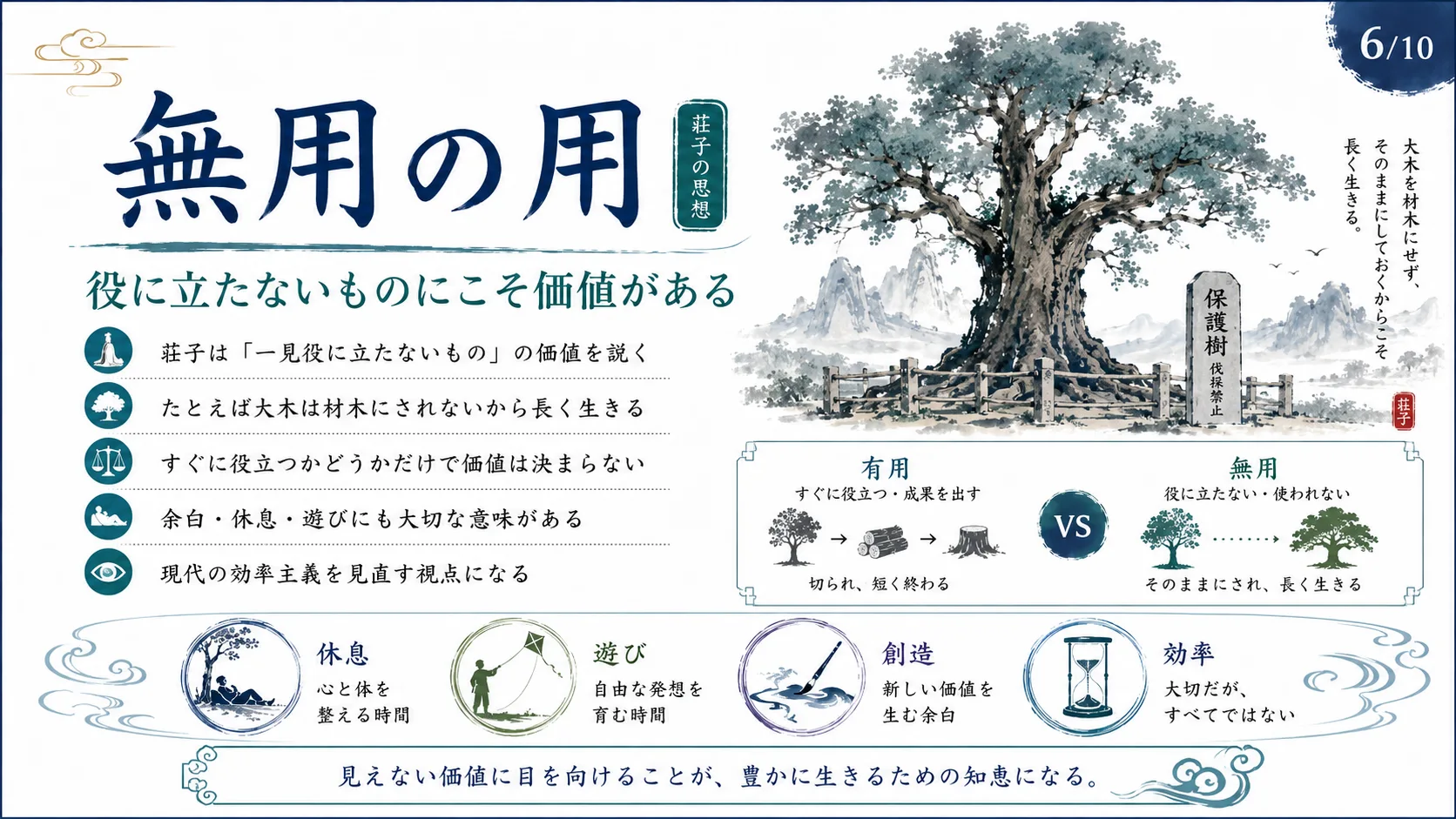 6/10

無用の用

荘子の思想

役に立たないものにこそ価値がある

荘子は「一見役に立たないもの」の価値を説く

たとえば大木は材木にされないから長く生きる

すぐに役立つかどうかだけで価値は決まらない

余白・休息・遊びにも大切な意味がある

現代の効率主義を見直す視点になる

大木を材木にせず、そのままにしておくからこそ長く生きる。

保護樹
伐採禁止

荘子

有用
すぐに役立つ・成果を出す
切られ、短く終わる

VS

無用
役に立たない・使われない
そのままにされ、長く生きる

休息
心と体を整える時間

遊び
自由な発想を育む時間

創造
新しい価値を生む余白

効率
大切だが、すべてではない

見えない価値に目を向けることが、豊かに生きるための知恵になる。